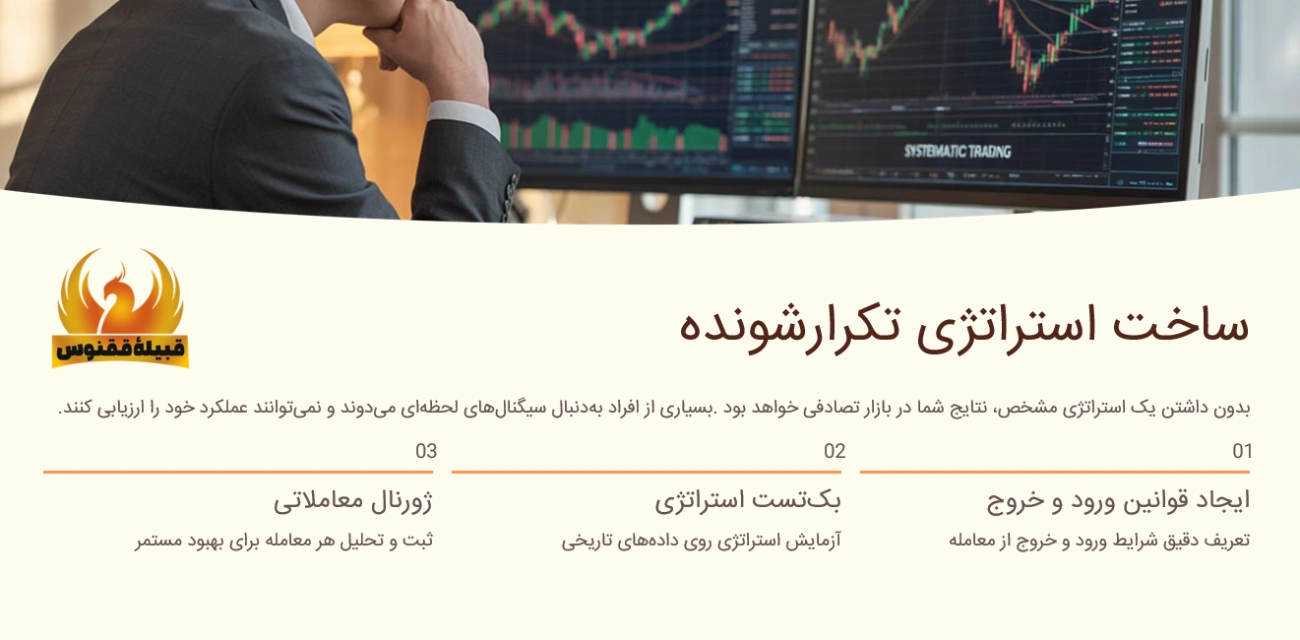 SYSTEMATIC TRADING

قبیلهٔ ققنوس

ساخت استراتژی تکرارشونده

بدون داشتن یک استراتژی مشخص، نتایج شما در بازار تصادفی خواهد بود .بسیاری از افراد به‌دنبال سیگنال‌های لحظه‌ای می‌دوند و نمی‌توانند عملکرد خود را ارزیابی کنند.

01

ایجاد قوانین ورود و خروج

تعریف دقیق شرایط ورود و خروج از معامله

02

بک‌تست استراتژی

آزمایش استراتژی روی داده‌های تاریخی

03

ژورنال معاملاتی

ثبت و تحلیل هر معامله برای بهبود مستمر